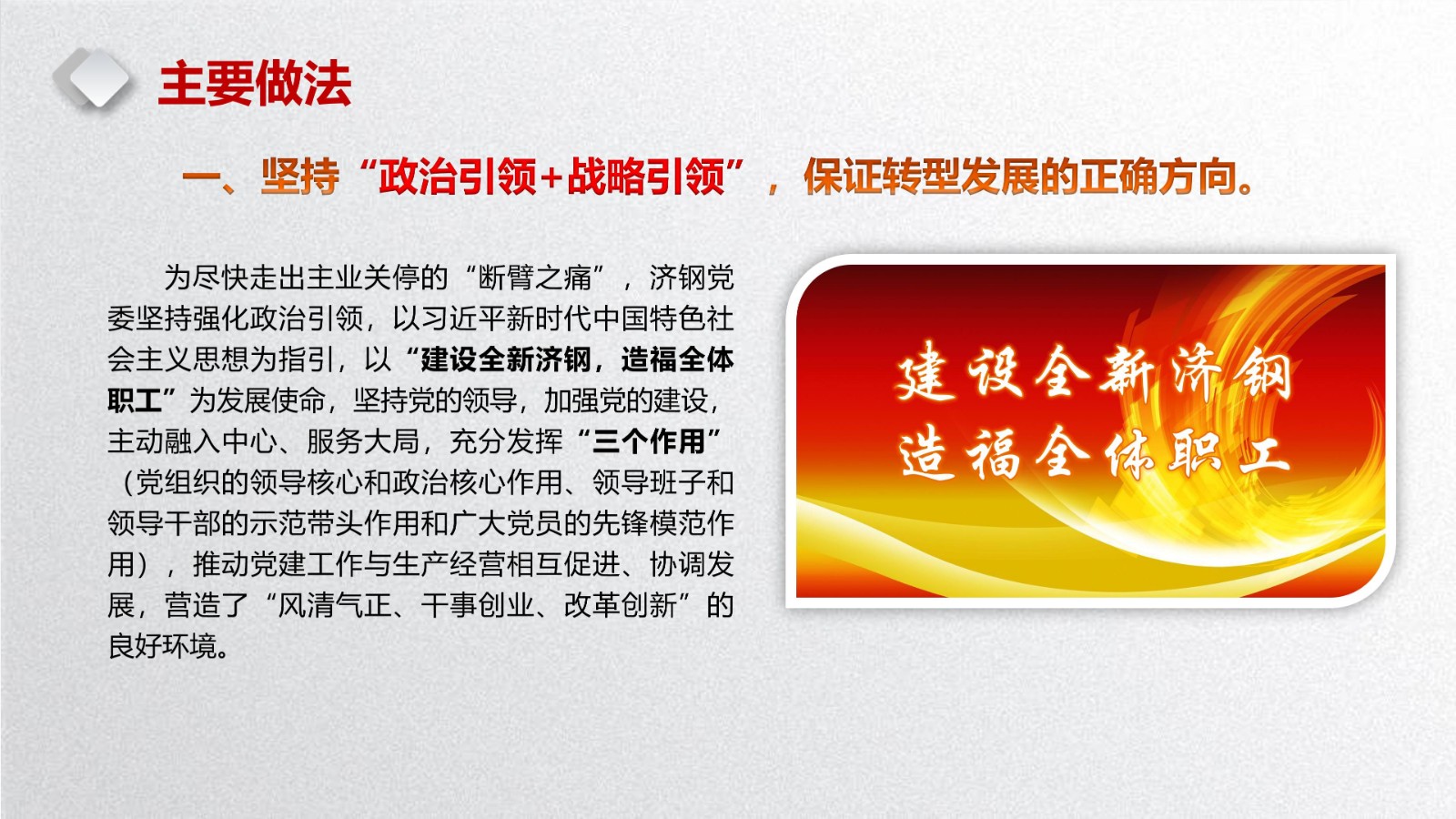 主要做法

一、坚持“政治引领+战略引领”，保证转型发展的正确方向。

为尽快走出主业关停的“断臂之痛”，济钢党委坚持强化政治引领，以习近平新时代中国特色社会主义思想为指引，以“建设全新济钢，造福全体职工”为发展使命，坚持党的领导，加强党的建设，主动融入中心、服务大局，充分发挥“三个作用”（党组织的领导核心和政治核心作用、领导班子和领导干部的示范带头作用和广大党员的先锋模范作用），推动党建工作与生产经营相互促进、协调发展，营造了“风清气正、干事创业、改革创新”的良好环境。

建设全新济钢
造福全体职工